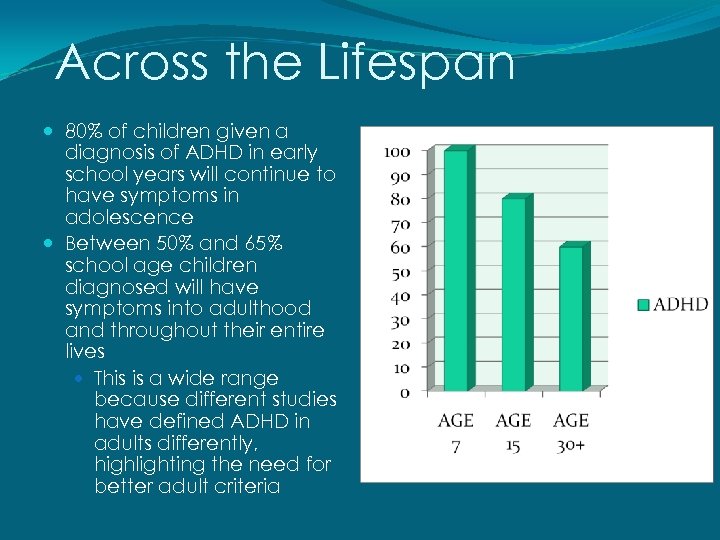 Across the Lifespan

- 80% of children given a diagnosis of ADHD in early school years will continue to have symptoms in adolescence
- Between 50% and 65% school age children diagnosed will have symptoms into adulthood and throughout their entire lives
  - This is a wide range because different studies have defined ADHD in adults differently, highlighting the need for better adult criteria

100
90
80
70
60
50
40
30
20
10
0

AGE 7
AGE 15
AGE 30+

ADHD